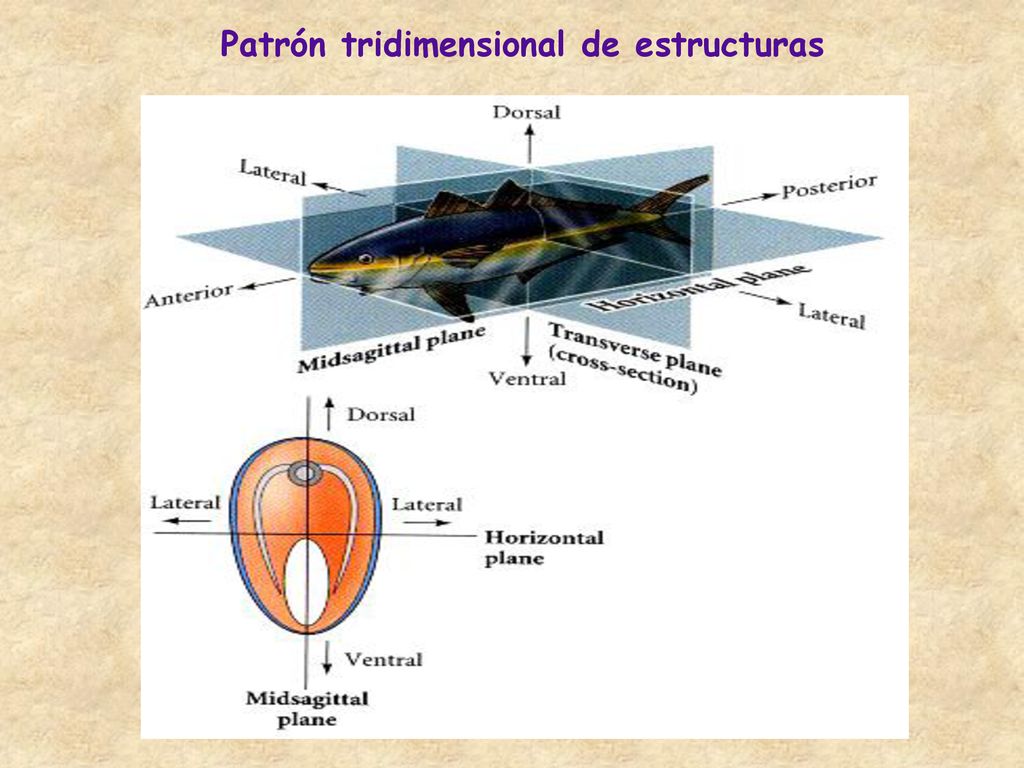 Patrón tridimensional de estructuras

Dorsal

Lateral

Posterior

Anterior

Horizontal plane

Lateral

Midsagittal plane

Transverse plane (cross-section)

Ventral

Dorsal

Lateral

Lateral

Horizontal plane

Ventral

Midsagittal plane